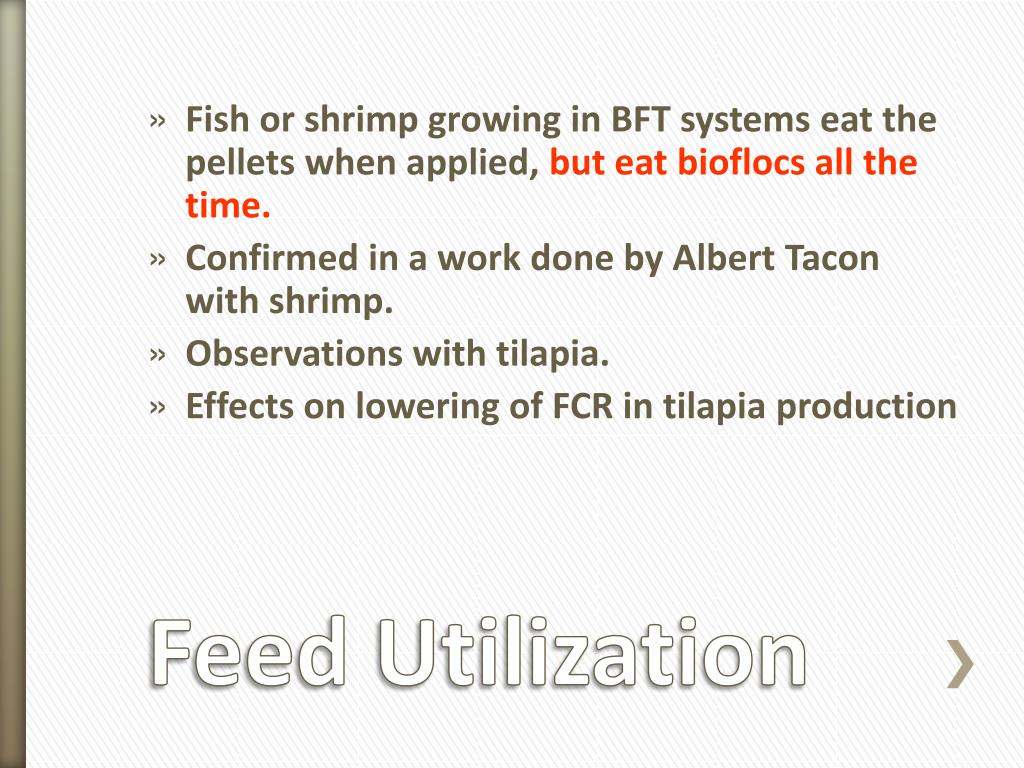 » Fish or shrimp growing in BFT systems eat the pellets when applied, but eat bioflocs all the time.
» Confirmed in a work done by Albert Tacon with shrimp.
» Observations with tilapia.
» Effects on lowering of FCR in tilapia production

Feed Utilization

›